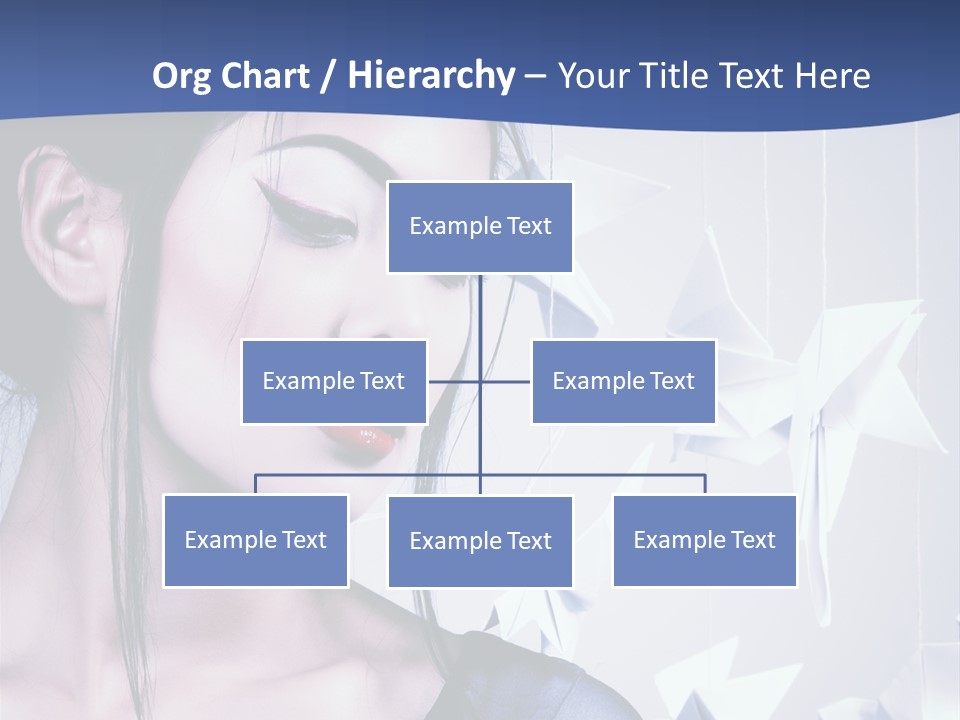 Org Chart / Hierarchy – Your Title Text Here

Example Text

Example Text

Example Text

Example Text

Example Text

Example Text